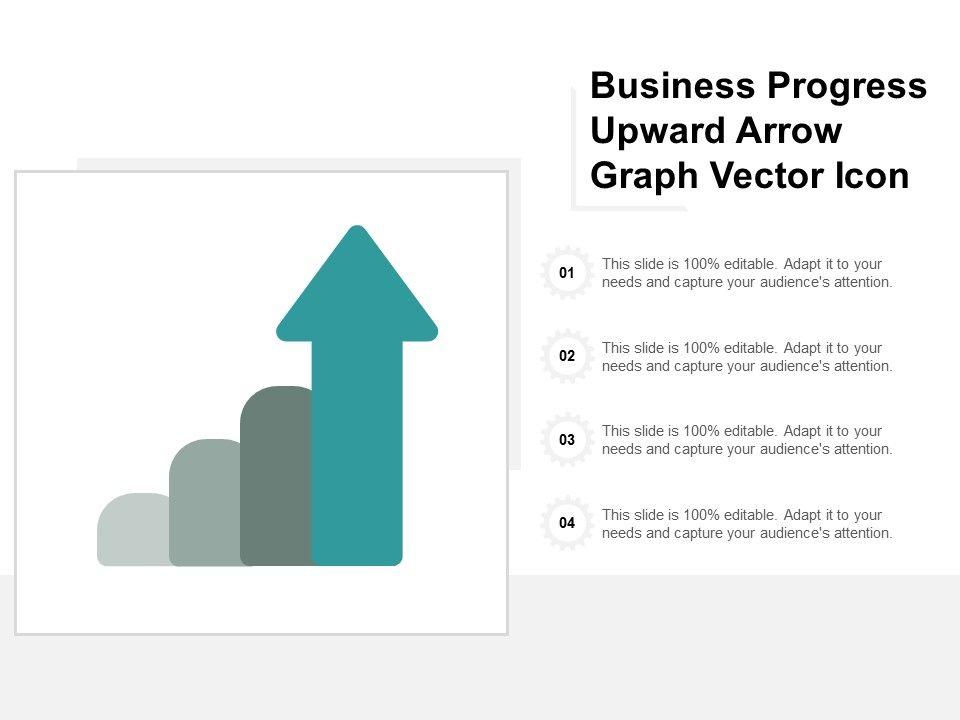 Business Progress Upward Arrow Graph Vector Icon

01
This slide is 100% editable. Adapt it to your needs and capture your audience's attention.

02
This slide is 100% editable. Adapt it to your needs and capture your audience's attention.

03
This slide is 100% editable. Adapt it to your needs and capture your audience's attention.

04
This slide is 100% editable. Adapt it to your needs and capture your audience's attention.